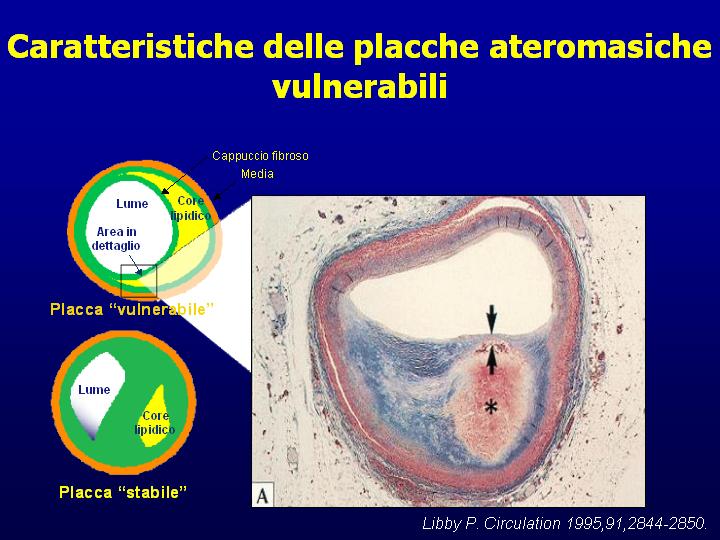 Caratteristiche delle placche ateromasiche vulnerabili

Cappuccio fibroso

Media

Lume

Core lipidico

Area in dettaglio

Placca “vulnerabile”

Lume

Core lipidico

Placca “stabile”

*

A

Libby P. Circulation 1995,91,2844-2850.